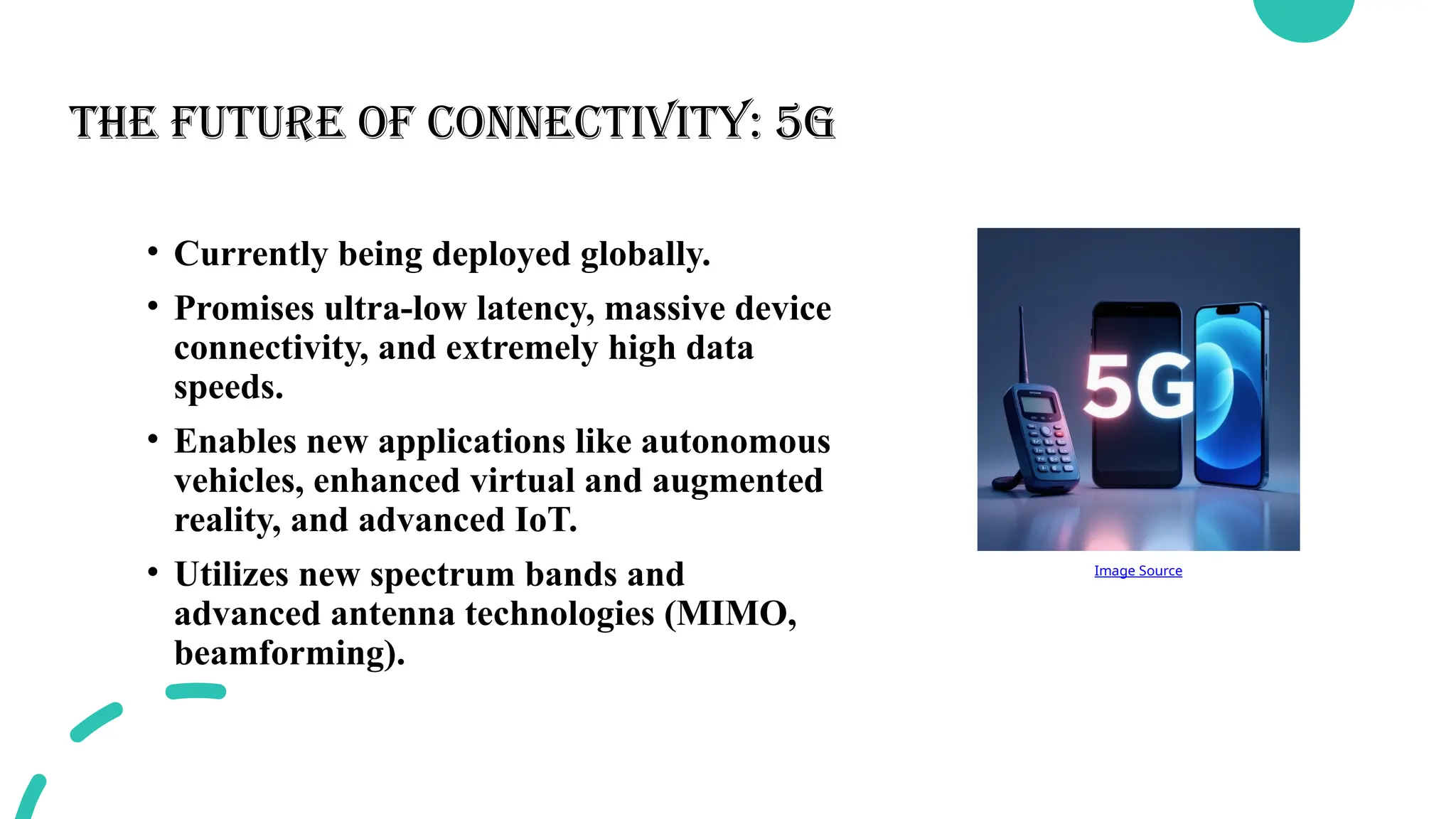 THE FUTURE OF CONNECTIVITY: 5G

• Currently being deployed globally.
• Promises ultra-low latency, massive device connectivity, and extremely high data speeds.
• Enables new applications like autonomous vehicles, enhanced virtual and augmented reality, and advanced IoT.
• Utilizes new spectrum bands and advanced antenna technologies (MIMO, beamforming).

5G

Image Source